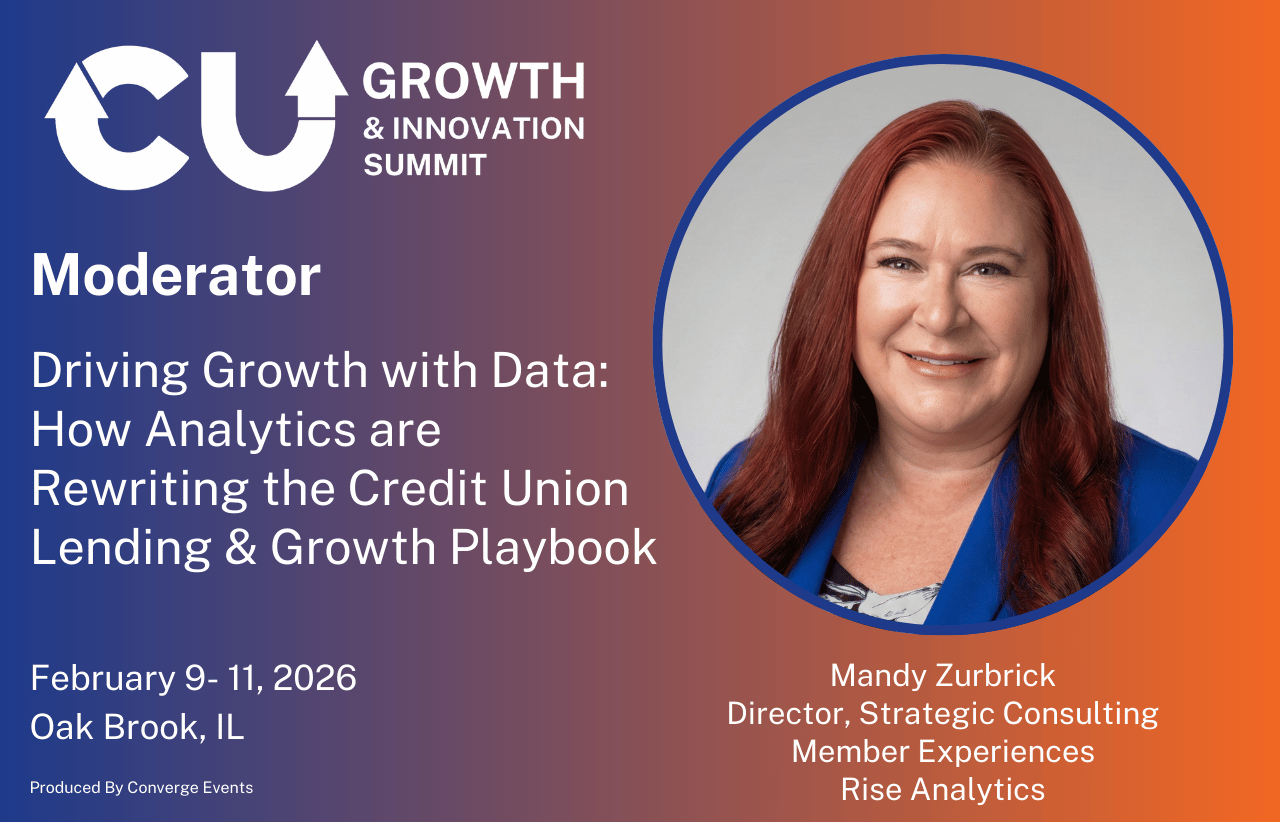 CU GROWTH & INNOVATION SUMMIT

Moderator

Driving Growth with Data: How Analytics are Rewriting the Credit Union Lending & Growth Playbook

February 9- 11, 2026
Oak Brook, IL

Produced By Converge Events

Mandy Zurbrick
Director, Strategic Consulting
Member Experiences
Rise Analytics